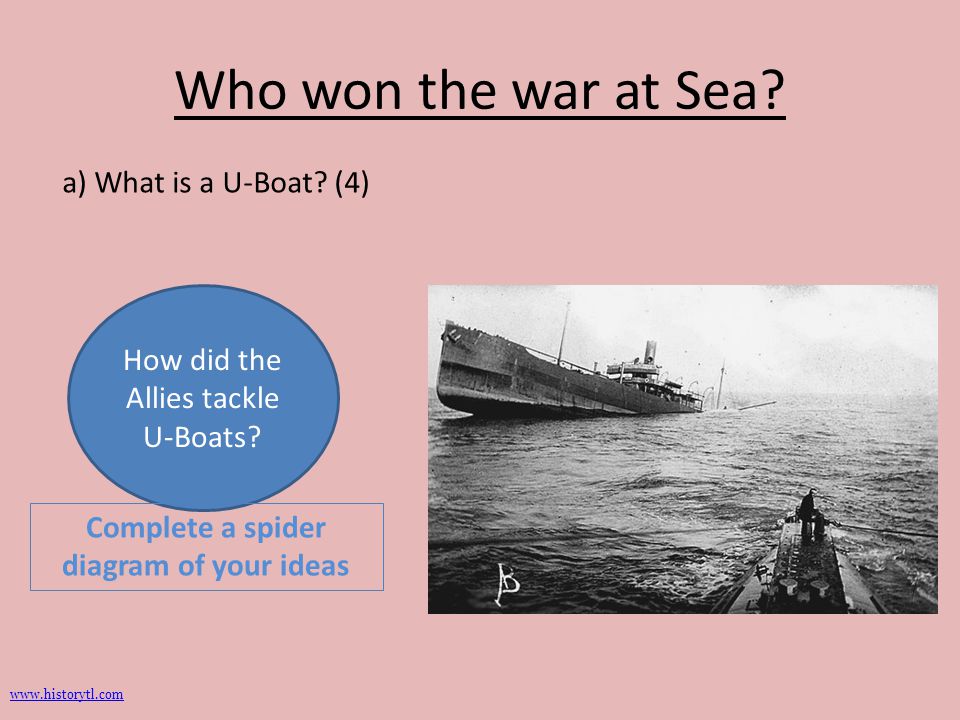 Who won the war at Sea?

a) What is a U-Boat? (4)

How did the Allies tackle U-Boats?

Complete a spider diagram of your ideas

www.historytl.com